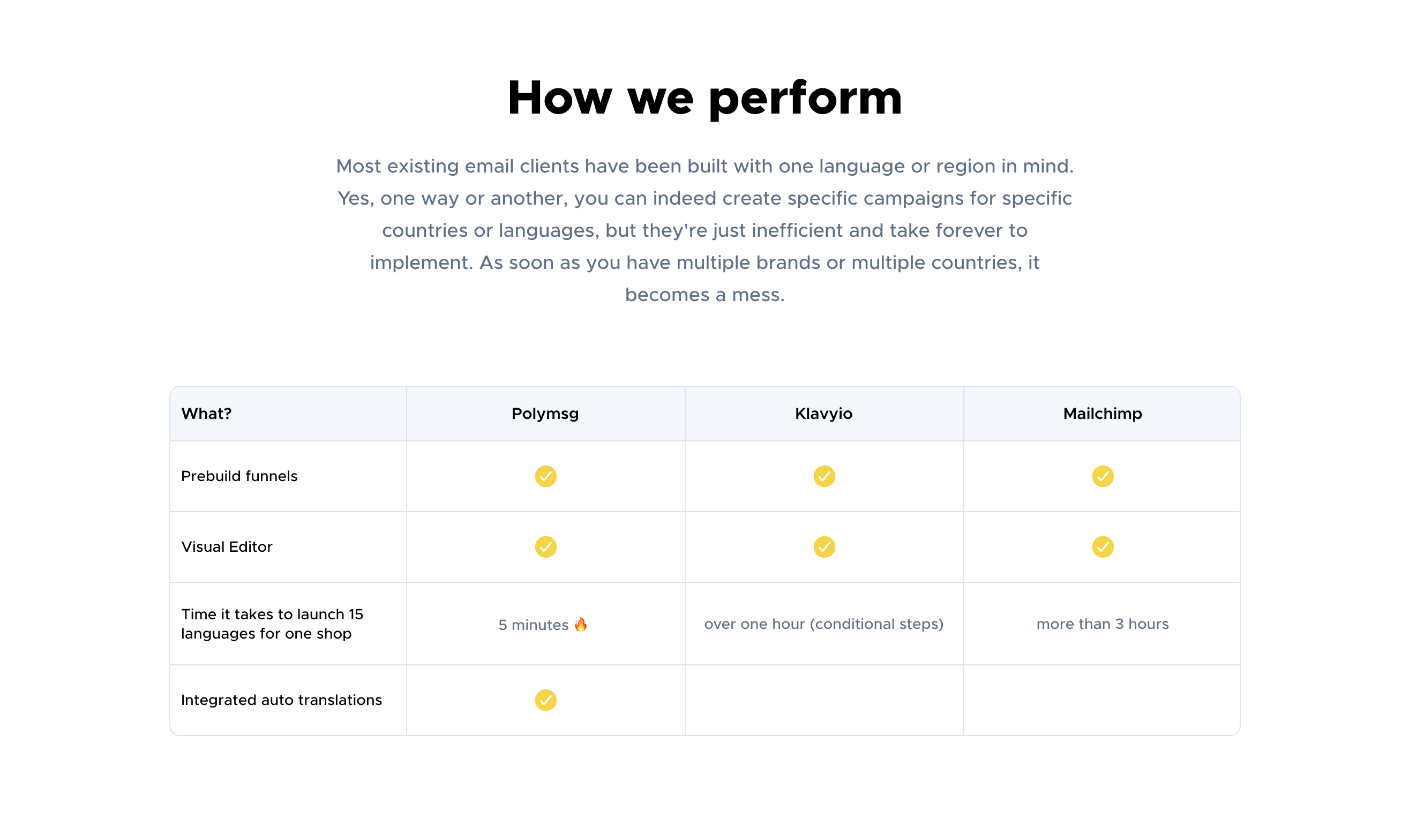 How we perform

Most existing email clients have been built with one language or region in mind. Yes, one way or another, you can indeed create specific campaigns for specific countries or languages, but they're just inefficient and take forever to implement. As soon as you have multiple brands or multiple countries, it becomes a mess.

| What? | Polymsg | Klavyio | Mailchimp |
|---|---|---|---|
| Prebuild funnels | ✓ | ✓ | ✓ |
| Visual Editor | ✓ | ✓ | ✓ |
| Time it takes to launch 15 languages for one shop | 5 minutes 🔥 | over one hour (conditional steps) | more than 3 hours |
| Integrated auto translations | ✓ | | |